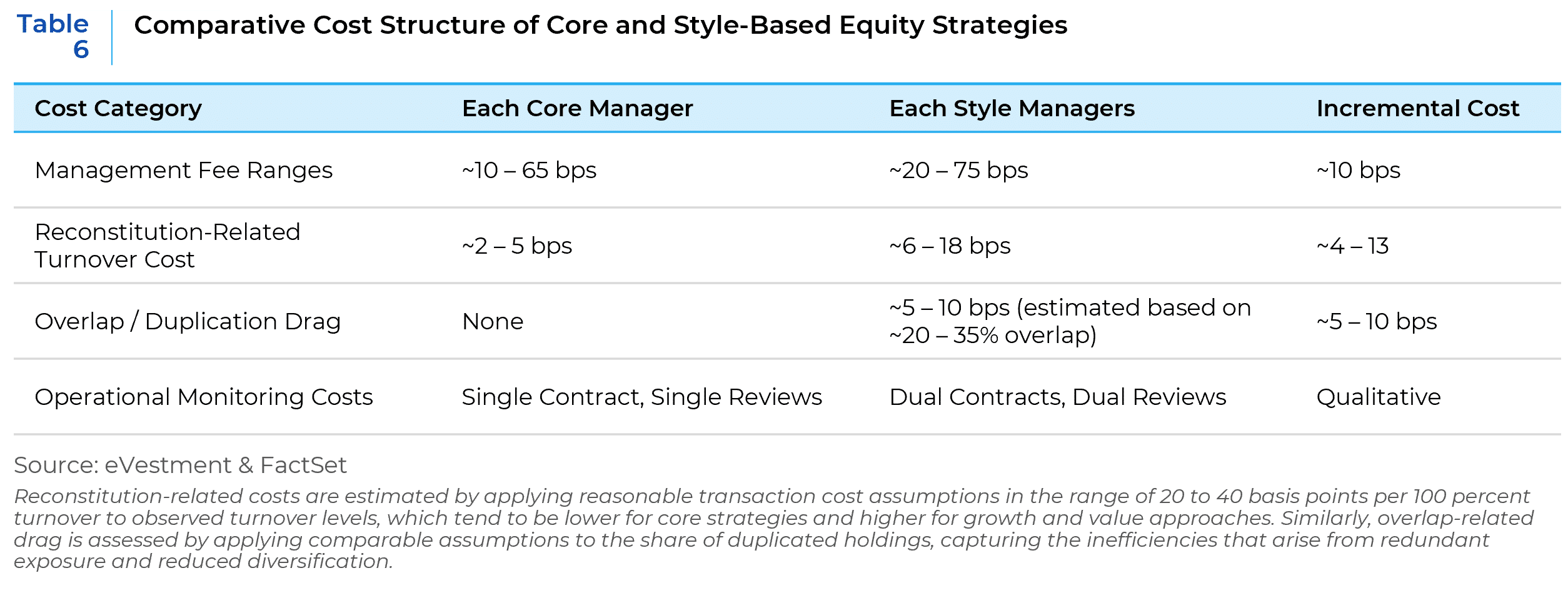 Table 6

Comparative Cost Structure of Core and Style-Based Equity Strategies

| Cost Category | Each Core Manager | Each Style Managers | Incremental Cost |
|---|---|---|---|
| Management Fee Ranges | ~10 – 65 bps | ~20 – 75 bps | ~10 bps |
| Reconstitution-Related Turnover Cost | ~2 – 5 bps | ~6 – 18 bps | ~4 – 13 |
| Overlap / Duplication Drag | None | ~5 – 10 bps (estimated based on ~20 – 35% overlap) | ~5 – 10 bps |
| Operational Monitoring Costs | Single Contract, Single Reviews | Dual Contracts, Dual Reviews | Qualitative |

Source: eVestment & FactSet

Reconstitution-related costs are estimated by applying reasonable transaction cost assumptions in the range of 20 to 40 basis points per 100 percent turnover to observed turnover levels, which tend to be lower for core strategies and higher for growth and value approaches. Similarly, overlap-related drag is assessed by applying comparable assumptions to the share of duplicated holdings, capturing the inefficiencies that arise from redundant exposure and reduced diversification.